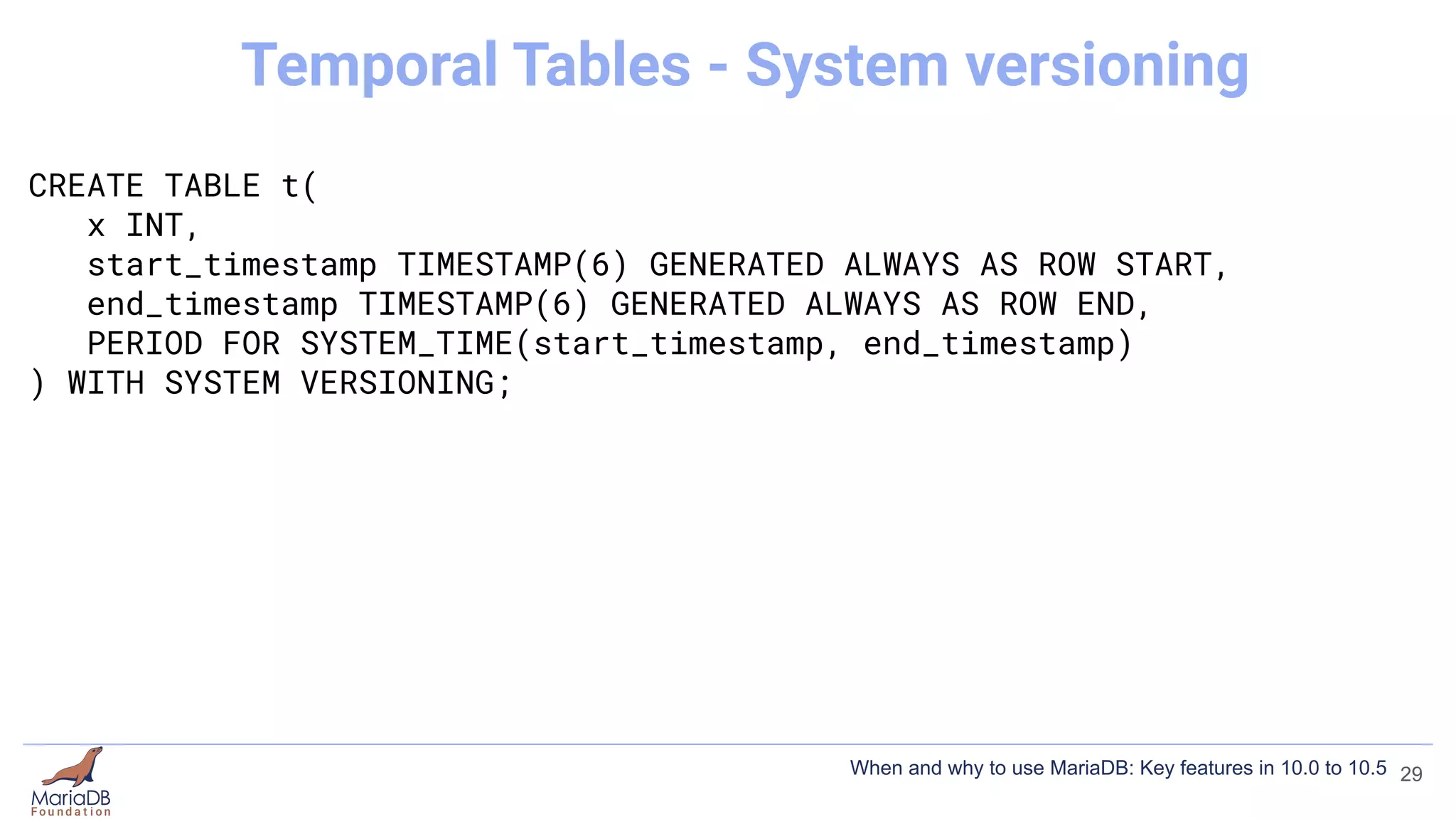 Temporal Tables - System versioning

CREATE TABLE t(
  x INT,
  start_timestamp TIMESTAMP(6) GENERATED ALWAYS AS ROW START,
  end_timestamp TIMESTAMP(6) GENERATED ALWAYS AS ROW END,
  PERIOD FOR SYSTEM_TIME(start_timestamp, end_timestamp)
) WITH SYSTEM VERSIONING;

MariaDB Foundation

When and why to use MariaDB: Key features in 10.0 to 10.5 29